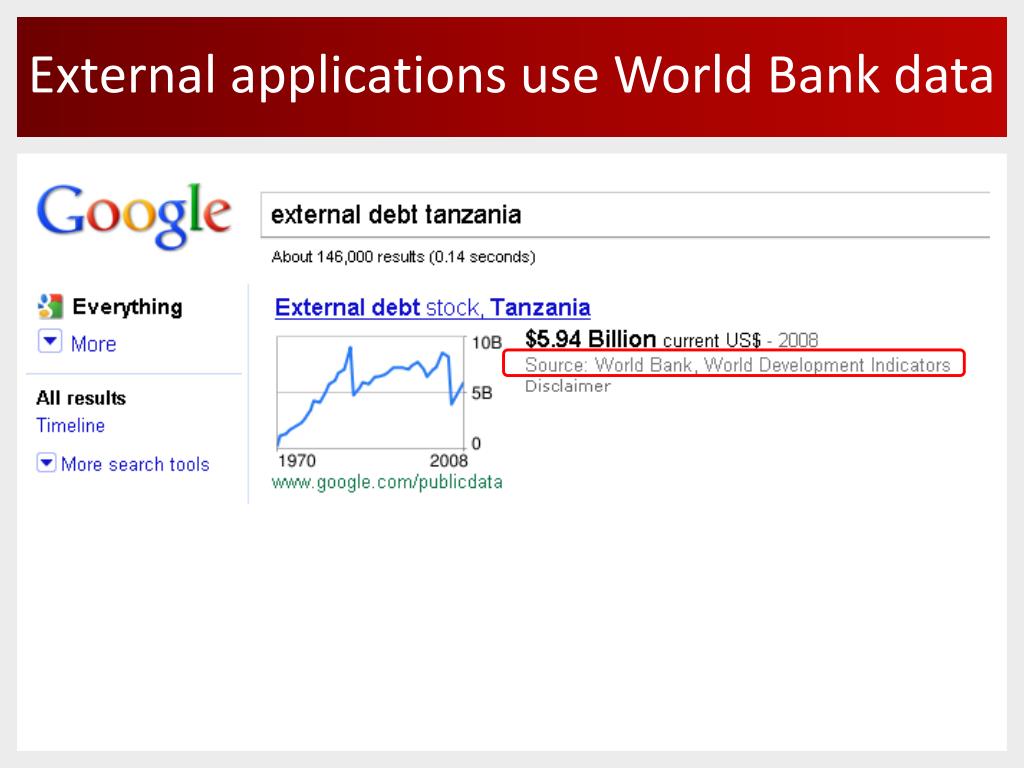 External applications use World Bank data

Google

external debt tanzania

About 146,000 results (0.14 seconds)

Everything

More

All results

Timeline

More search tools

External debt stock, Tanzania

10B

5B

0

1970

2008

$5.94 Billion current US$ - 2008

Source: World Bank, World Development Indicators

Disclaimer

www.google.com/publicdata